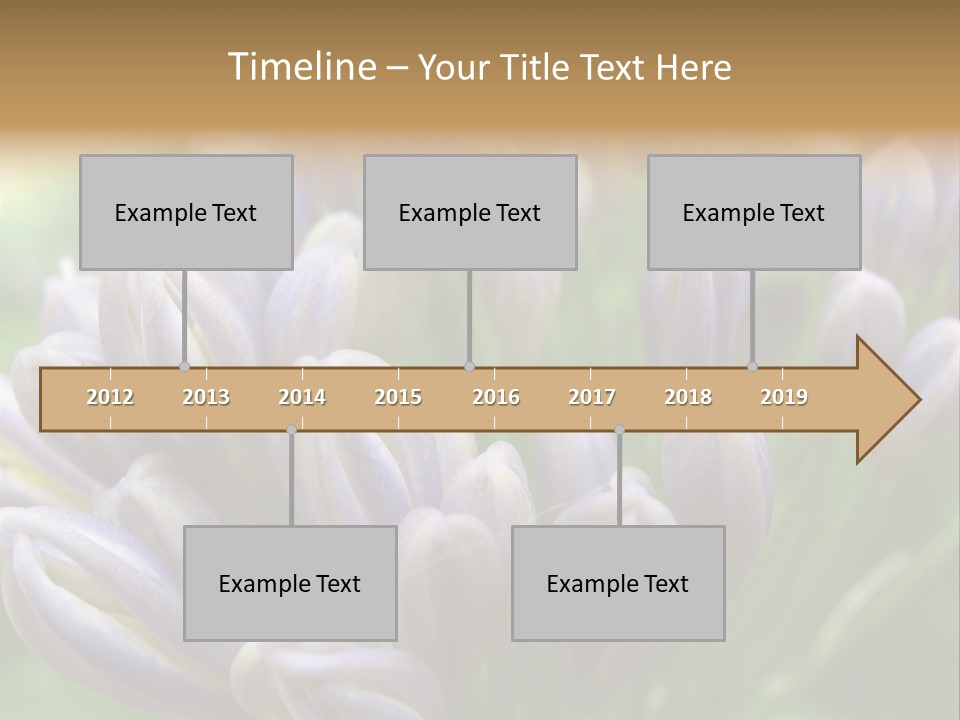 Timeline – Your Title Text Here

Example Text

Example Text

Example Text

2012 2013 2014 2015 2016 2017 2018 2019

Example Text

Example Text